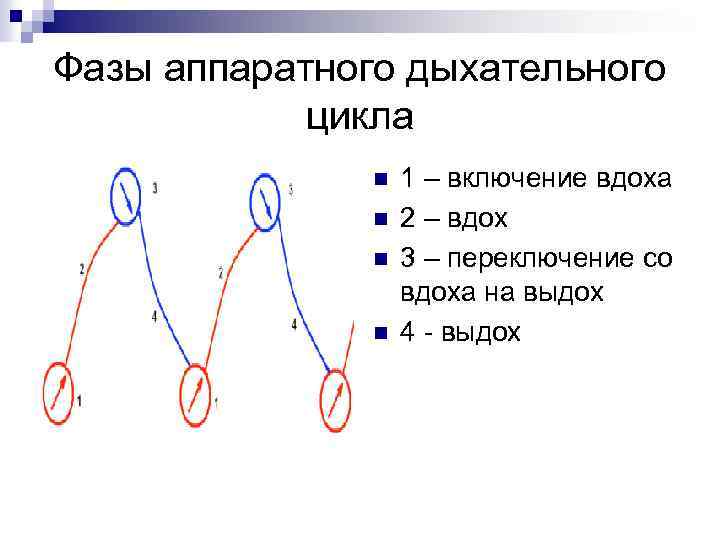 Фазы аппаратного дыхательного цикла

3
2
4
1
3
2
4
1

1 – включение вдоха
2 – вдох
3 – переключение со вдоха на выдох
4 - выдох